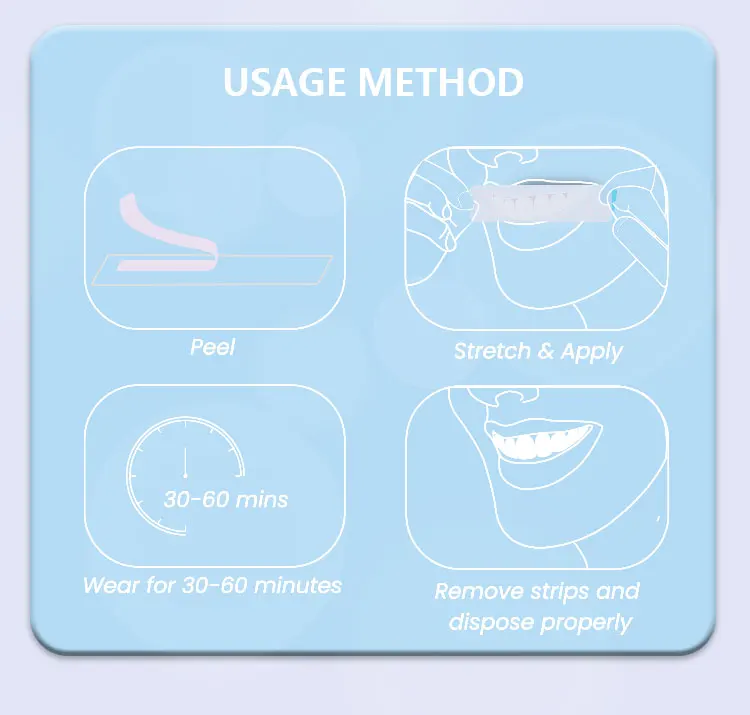 USAGE METHOD

Peel

Stretch & Apply

30-60 mins

Wear for 30-60 minutes

Remove strips and dispose properly